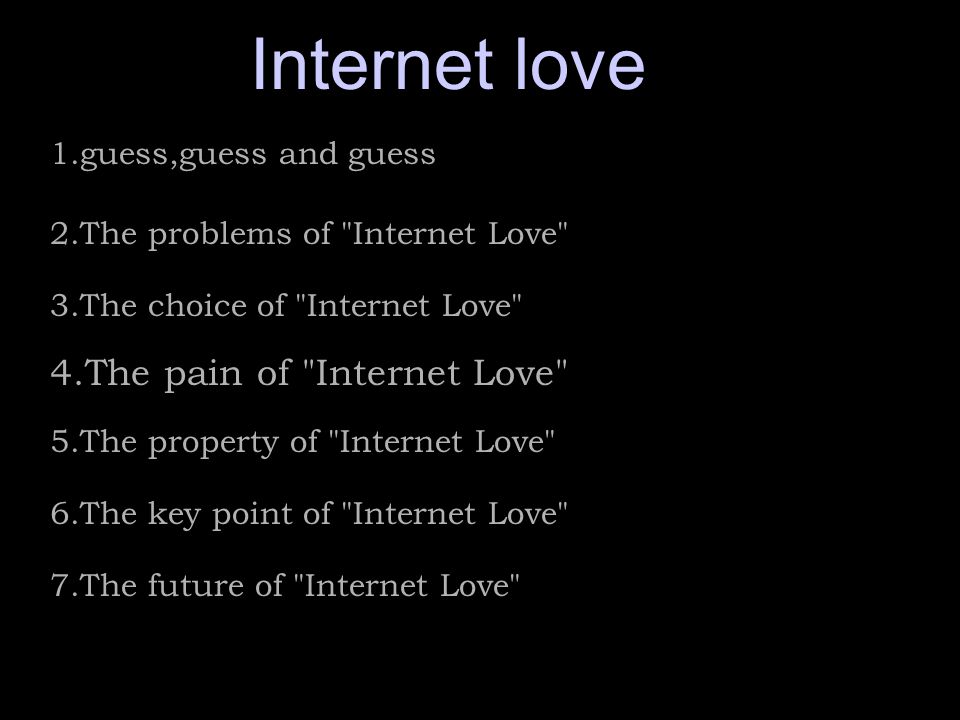 Internet love

1.guess,guess and guess

2.The problems of "Internet Love"

3.The choice of "Internet Love"

4.The pain of "Internet Love"

5.The property of "Internet Love"

6.The key point of "Internet Love"

7.The future of "Internet Love"